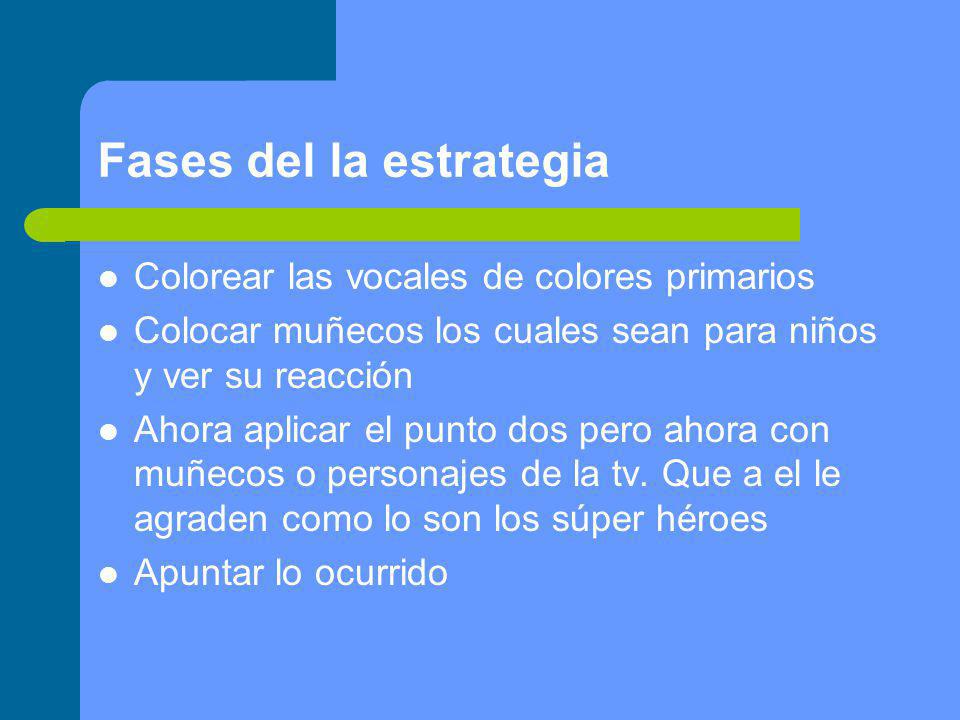 Fases del la estrategia

- Colorear las vocales de colores primarios
- Colocar muñecos los cuales sean para niños y ver su reacción
- Ahora aplicar el punto dos pero ahora con muñecos o personajes de la tv. Que a el le agraden como lo son los súper héroes
- Apuntar lo ocurrido